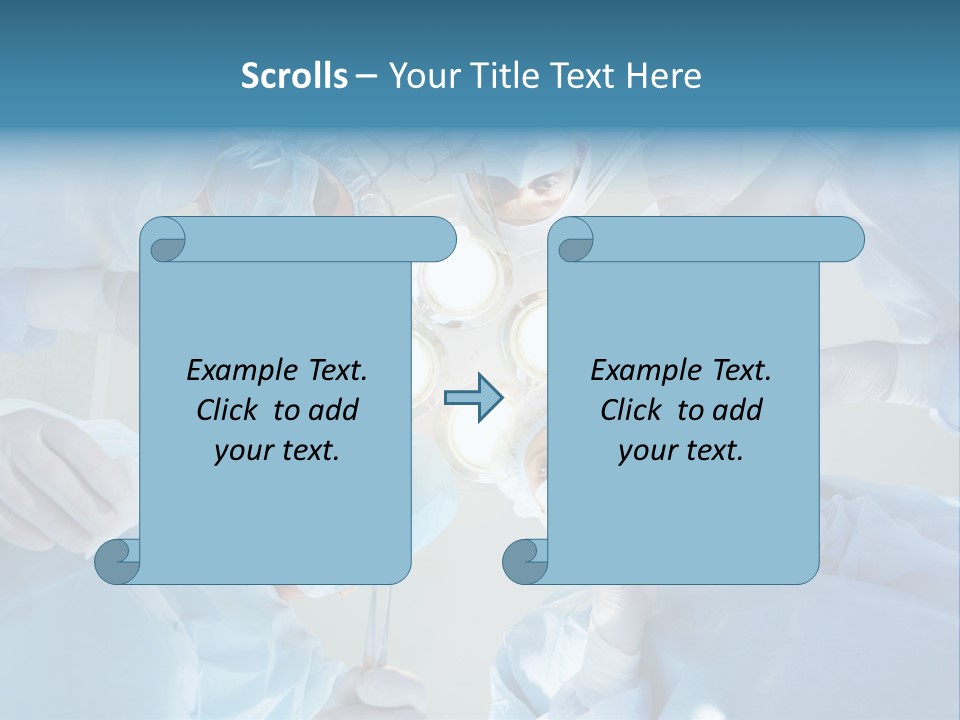 Scrolls – Your Title Text Here

Example Text. Click to add your text.

Example Text. Click to add your text.